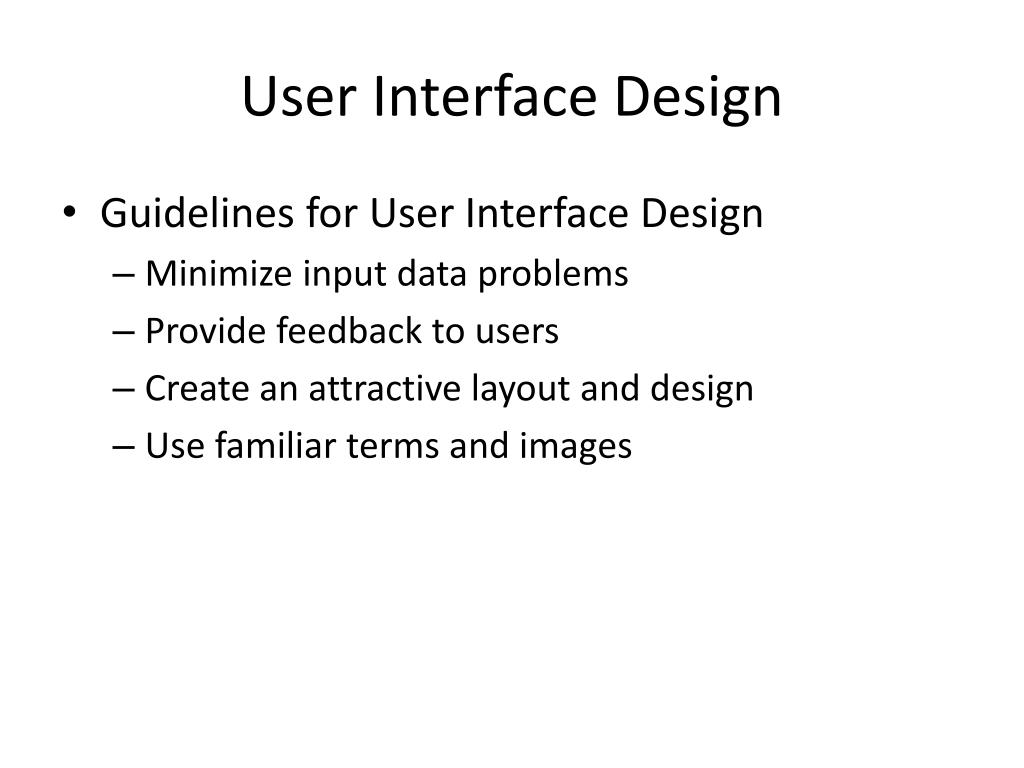 User Interface Design

• Guidelines for User Interface Design
– Minimize input data problems
– Provide feedback to users
– Create an attractive layout and design
– Use familiar terms and images